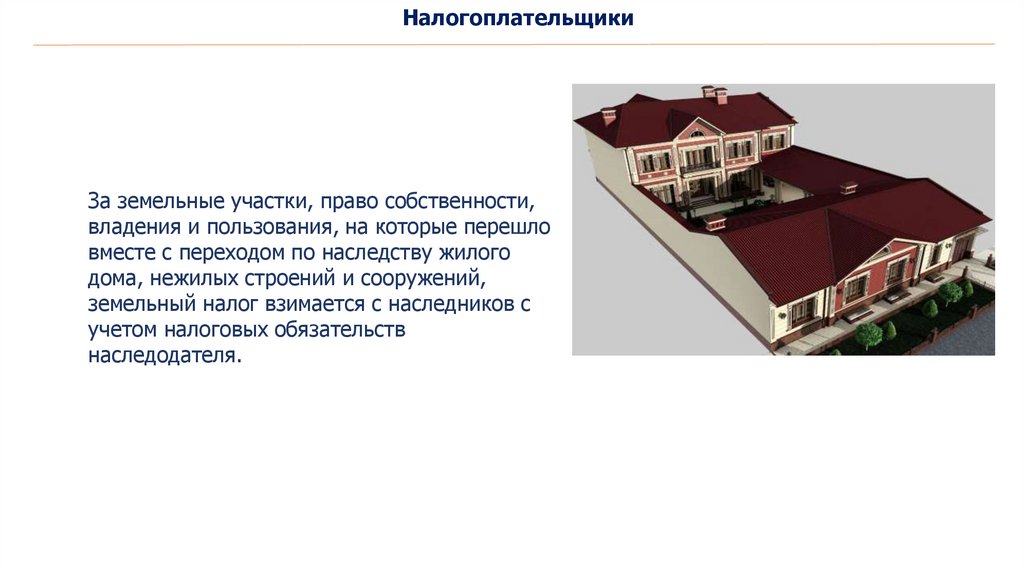 Налогоплательщики

За земельные участки, право собственности, владения и пользования, на которые перешло вместе с переходом по наследству жилого дома, нежилых строений и сооружений, земельный налог взимается с наследников с учетом налоговых обязательств наследодателя.